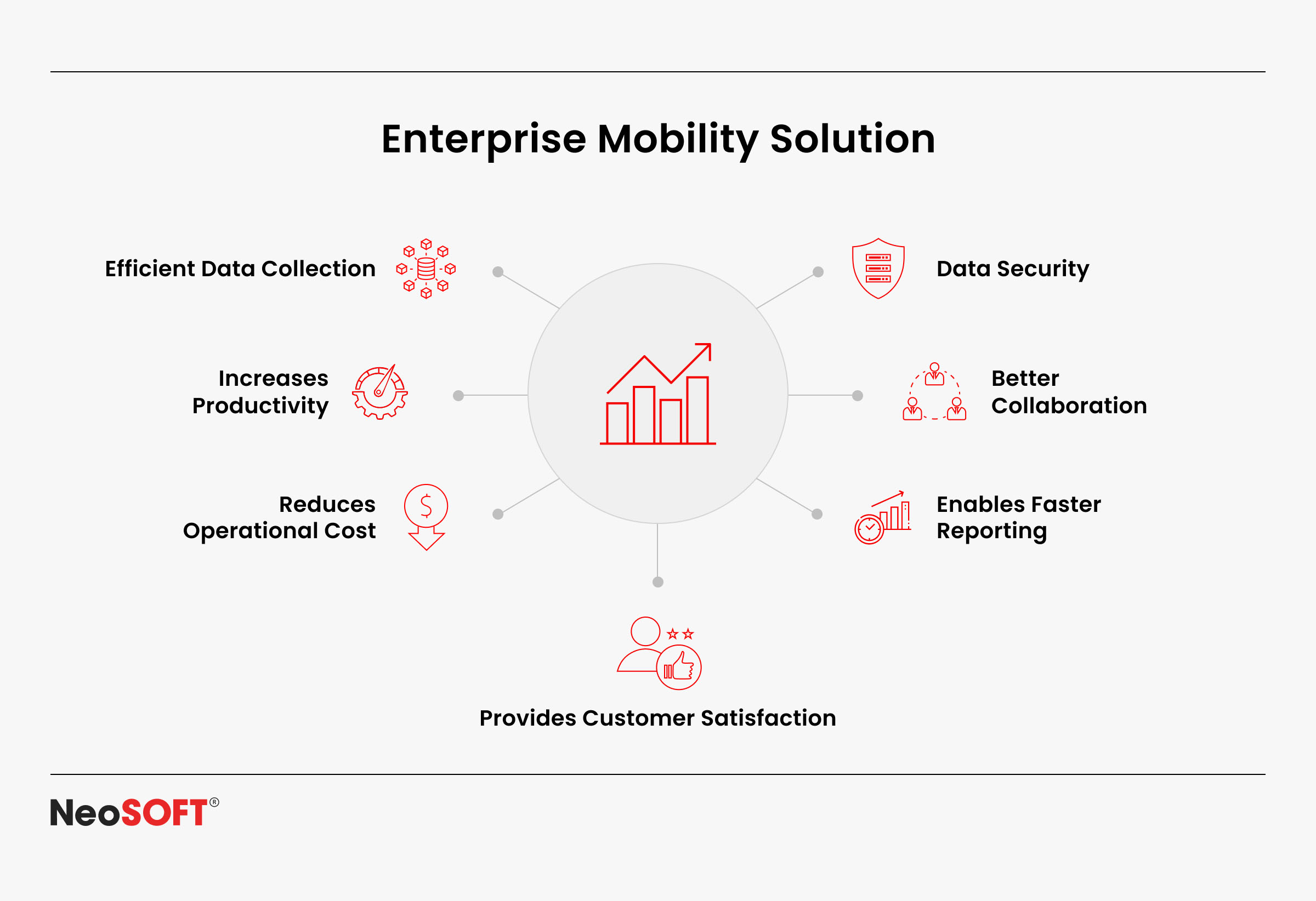 Enterprise Mobility Solution

Efficient Data Collection

Increases Productivity

Reduces Operational Cost

Data Security

Better Collaboration

Enables Faster Reporting

Provides Customer Satisfaction

NeoSOFT®